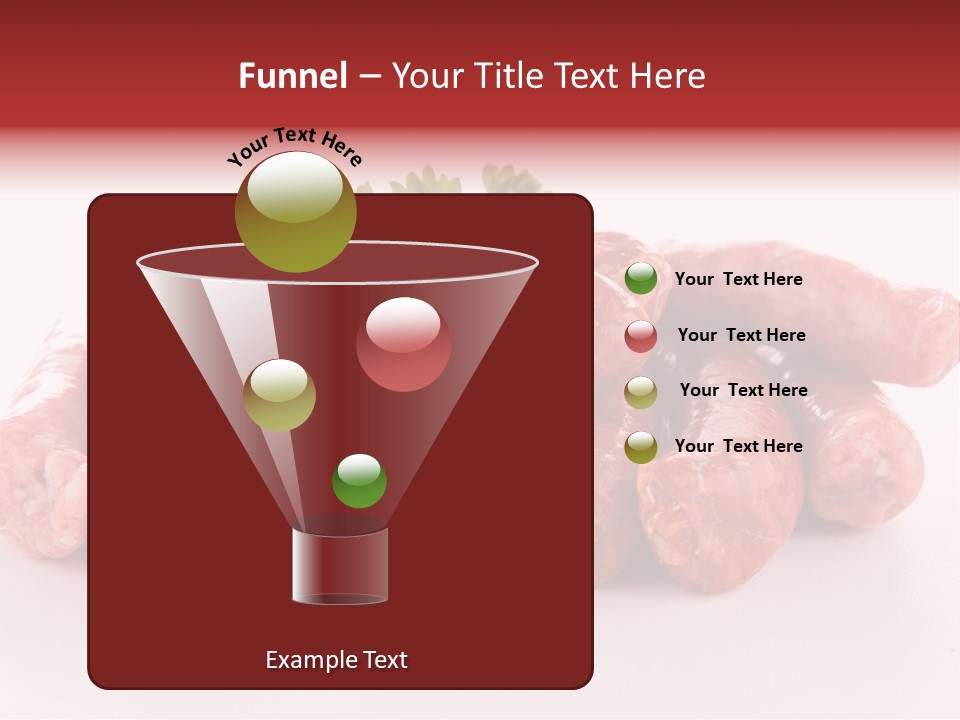 Funnel – Your Title Text Here

Your Text Here

Your Text Here

Your Text Here

Your Text Here

Your Text Here

Example Text